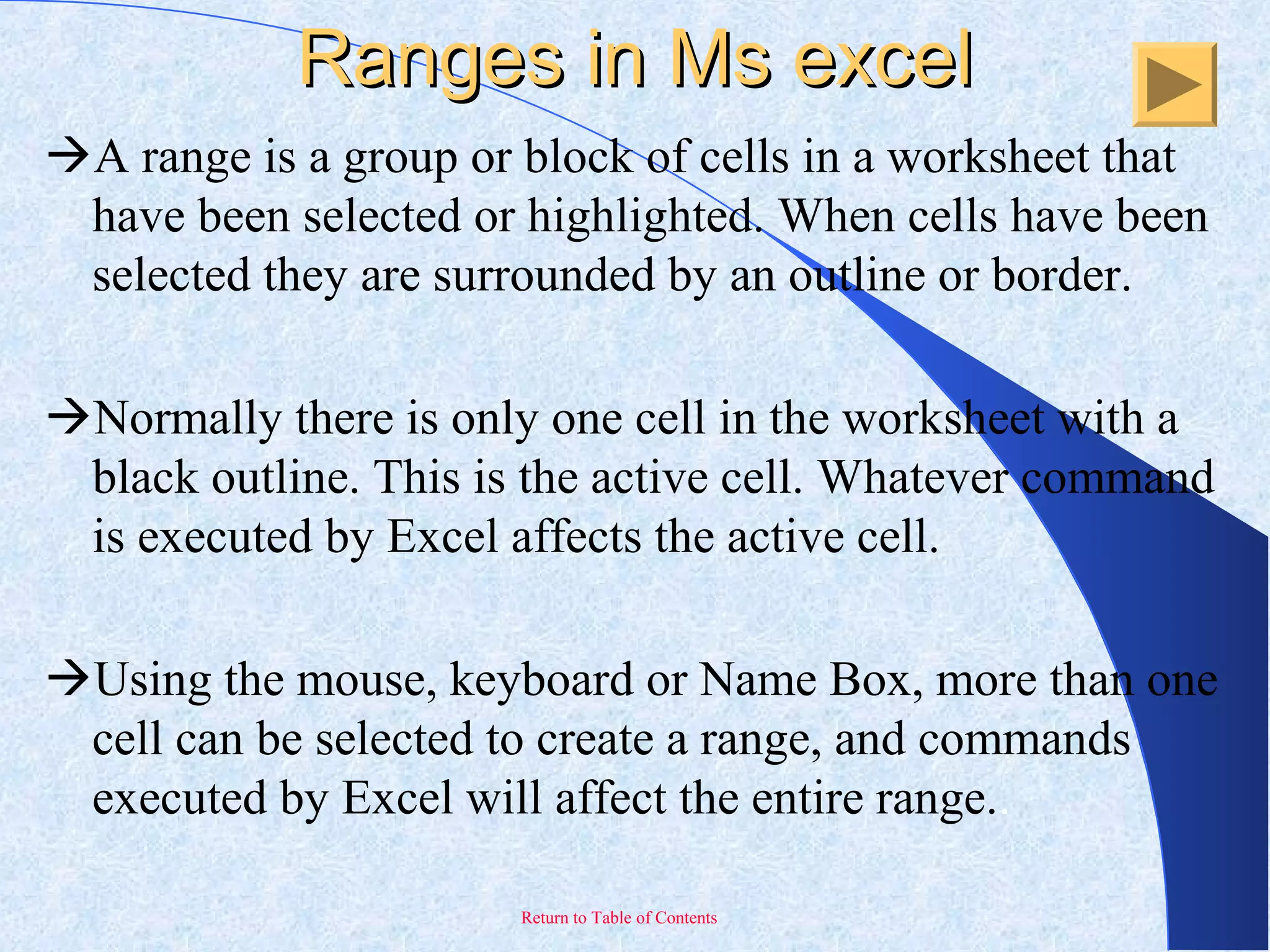 Ranges in Ms excel

→A range is a group or block of cells in a worksheet that have been selected or highlighted. When cells have been selected they are surrounded by an outline or border.

→Normally there is only one cell in the worksheet with a black outline. This is the active cell. Whatever command is executed by Excel affects the active cell.

→Using the mouse, keyboard or Name Box, more than one cell can be selected to create a range, and commands executed by Excel will affect the entire range.

Return to Table of Contents